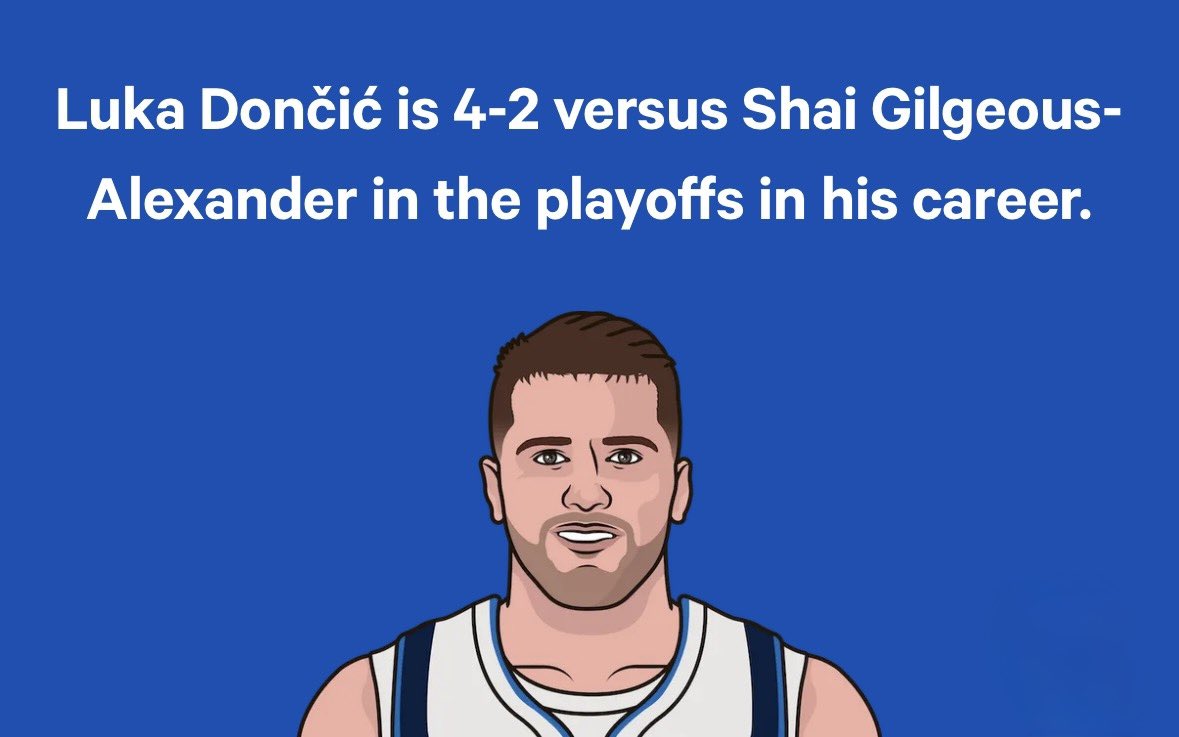 Luka Dončić is 4-2 versus Shai Gilgeous-Alexander in the playoffs in his career.